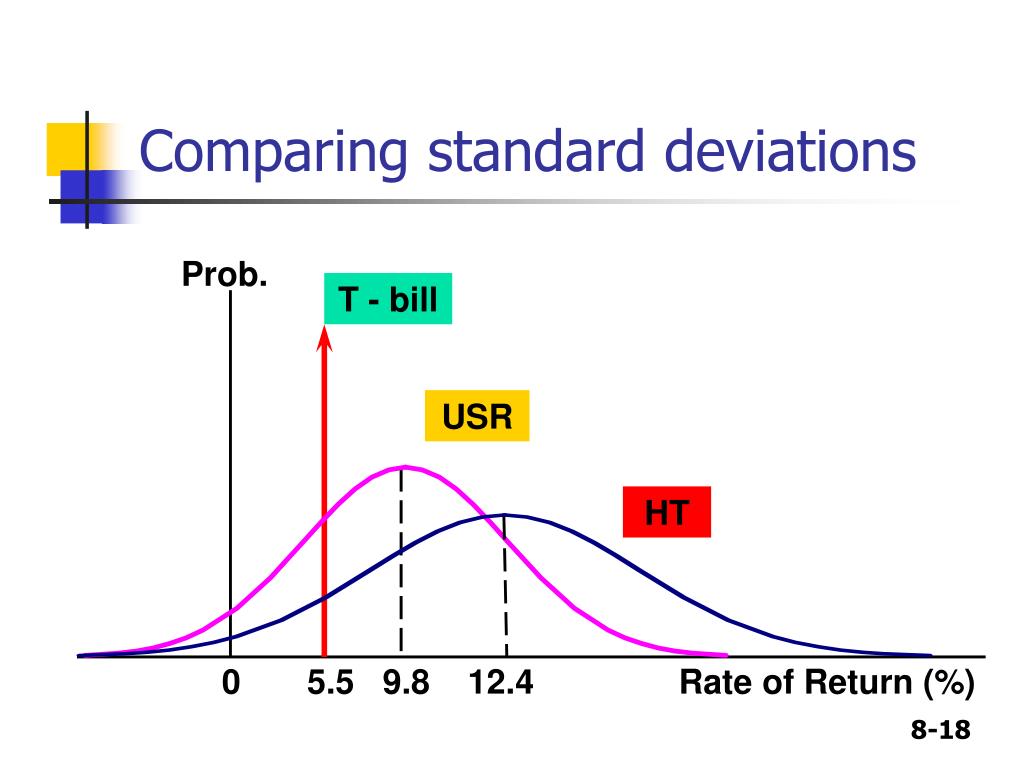 Comparing standard deviations

Prob.

T - bill

USR

HT

0 5.5 9.8 12.4

Rate of Return (%)

8-18